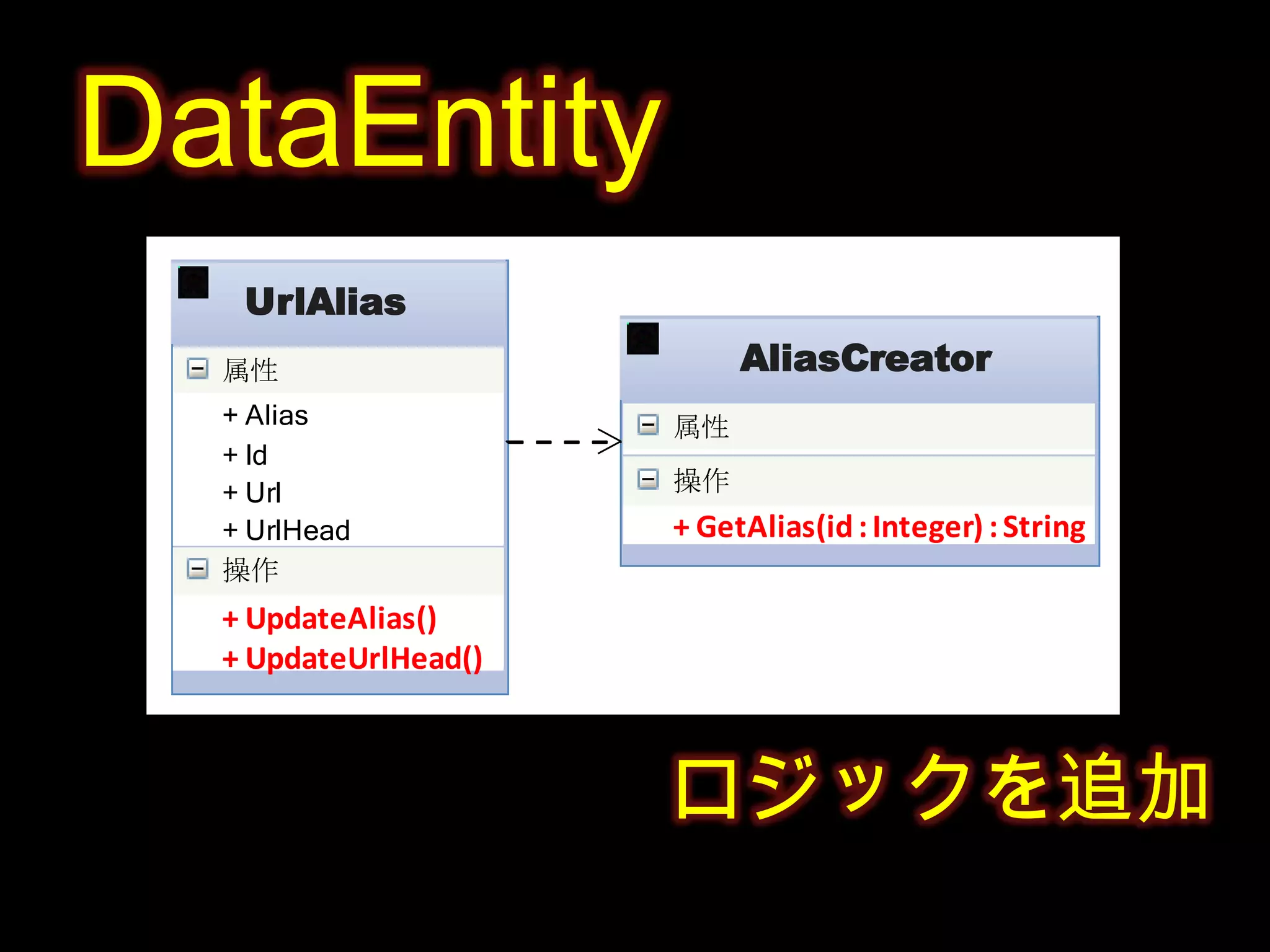 DataEntity

UrlAlias

属性

+ Alias
+ Id
+ Url
+ UrlHead

操作

+ UpdateAlias()
+ UpdateUrlHead()

AliasCreator

属性

操作

+ GetAlias(id : Integer) : String

ロジックを追加